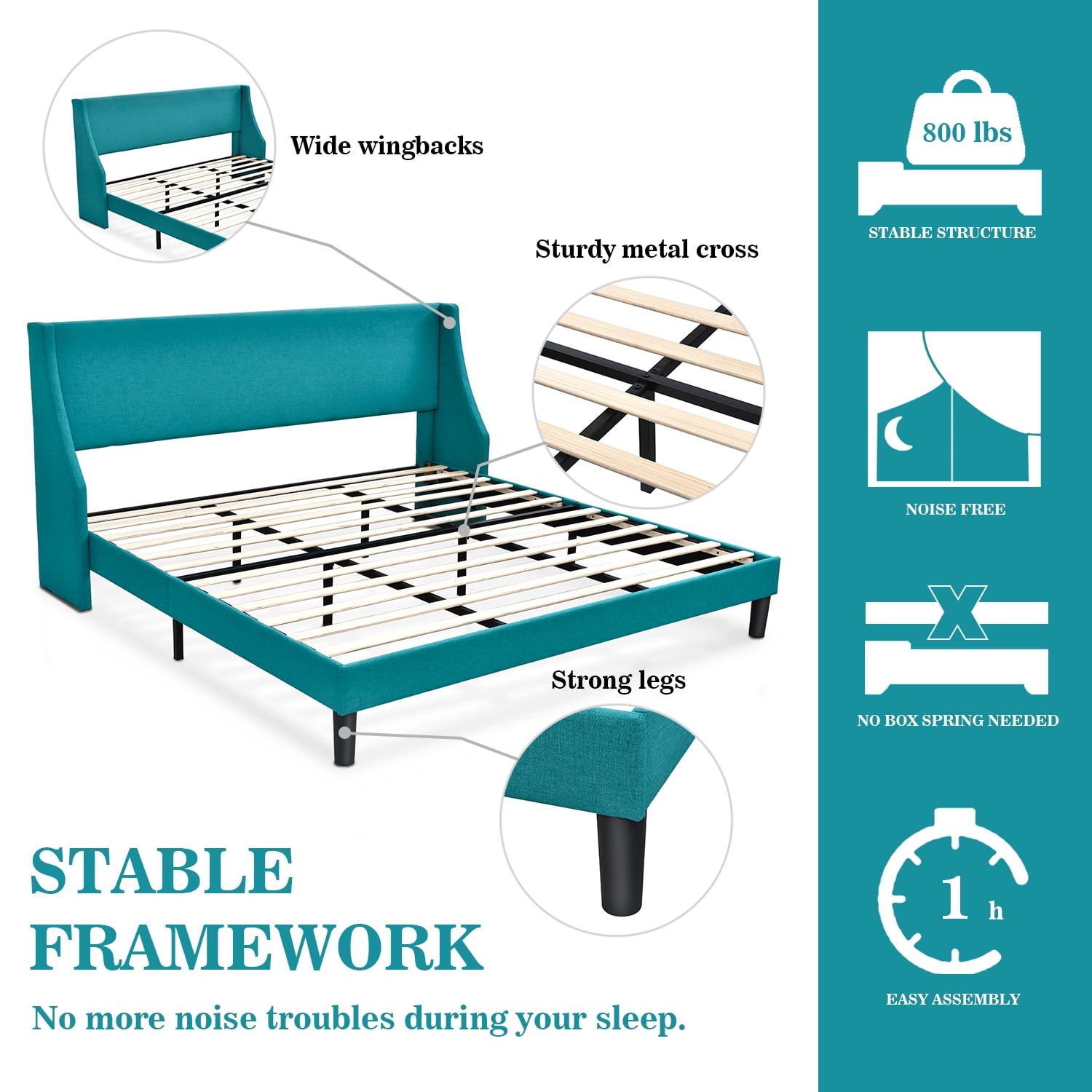 Wide wingbacks

Sturdy metal cross

Strong legs

STABLE FRAMEWORK

No more noise troubles during your sleep.

800 lbs

STABLE STRUCTURE

NOISE FREE

NO BOX SPRING NEEDED

1 h

EASY ASSEMBLY